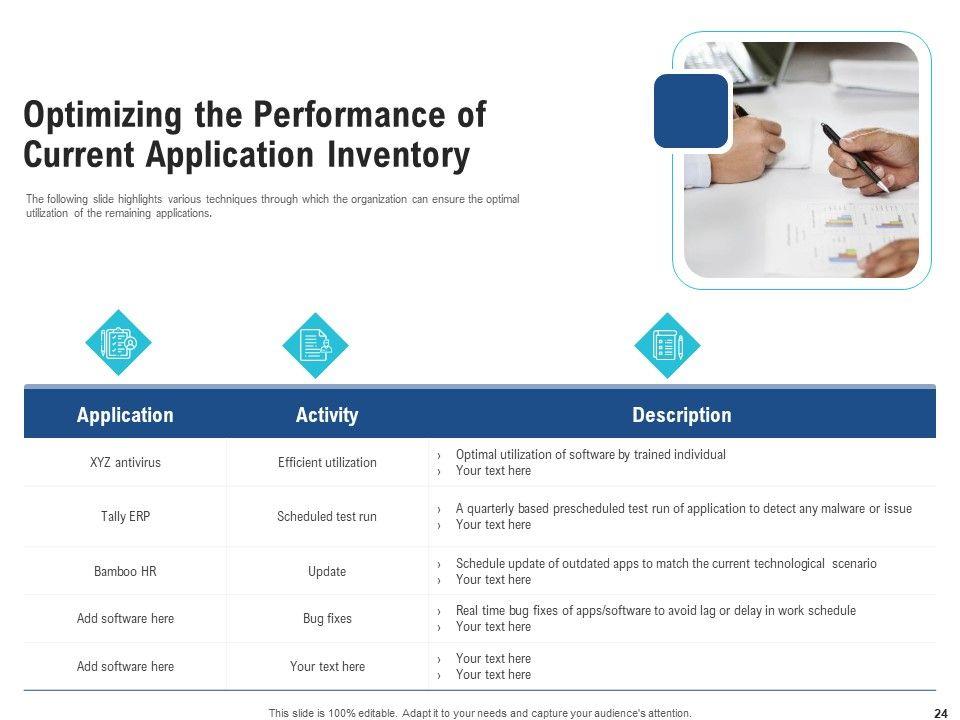 Optimizing the Performance of Current Application Inventory

The following slide highlights various techniques through which the organization can ensure the optimal utilization of the remaining applications.

| Application | Activity | Description |
|---|---|---|
| XYZ antivirus | Efficient utilization | › Optimal utilization of software by trained individual › Your text here |
| Tally ERP | Scheduled test run | › A quarterly based prescheduled test run of application to detect any malware or issue › Your text here |
| Bamboo HR | Update | › Schedule update of outdated apps to match the current technological scenario › Your text here |
| Add software here | Bug fixes | › Real time bug fixes of apps/software to avoid lag or delay in work schedule › Your text here |
| Add software here | Your text here | › Your text here › Your text here |

This slide is 100% editable. Adapt it to your needs and capture your audience's attention.

24